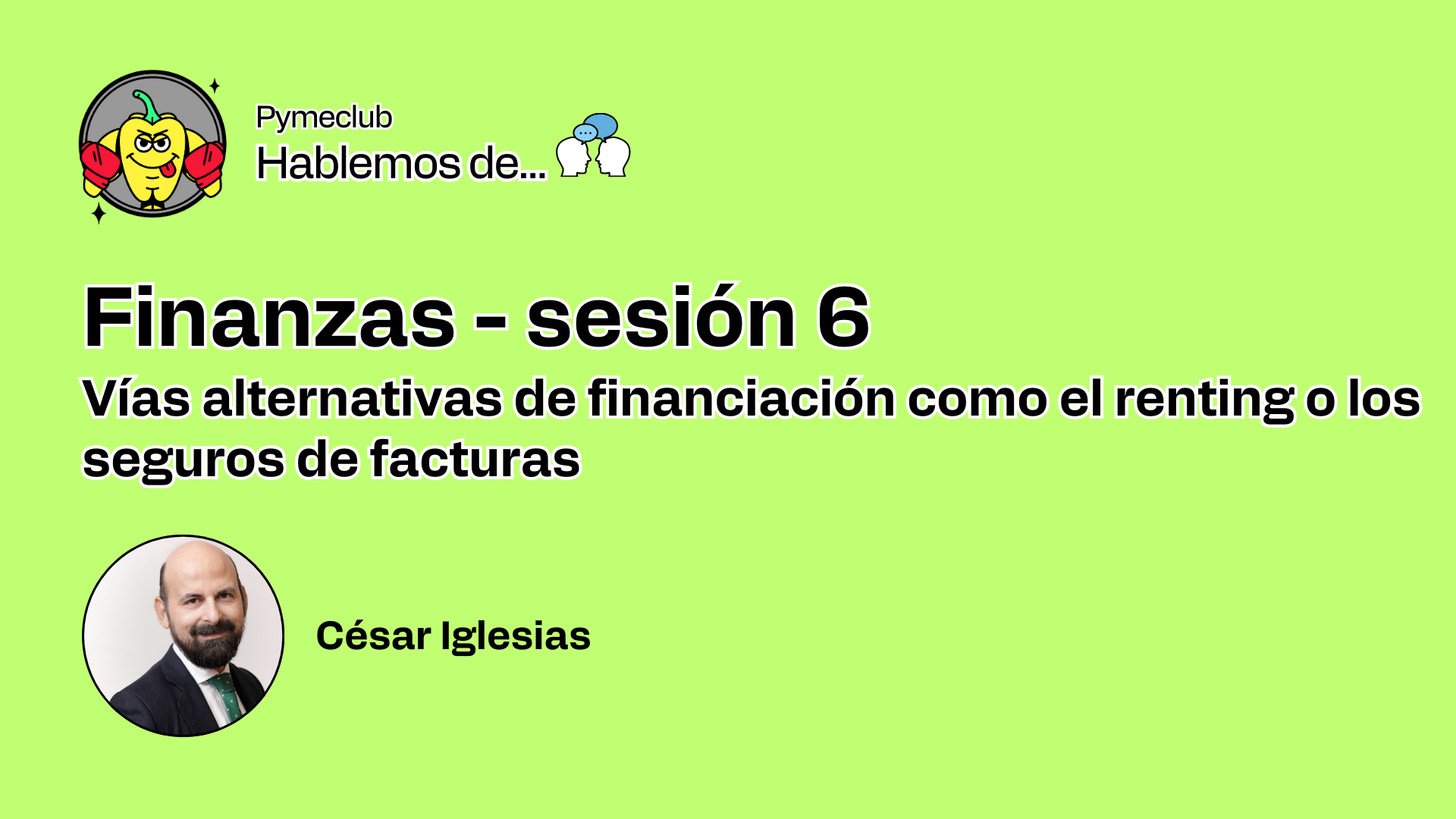 Pymeclub
Hablemos de...

Finanzas - sesión 6
Vías alternativas de financiación como el renting o los seguros de facturas

César Iglesias